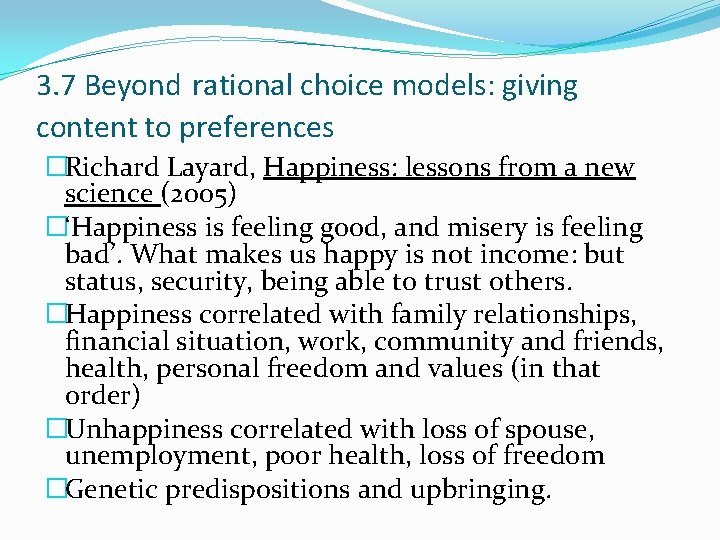 3.7 Beyond rational choice models: giving content to preferences

□Richard Layard, Happiness: lessons from a new science (2005)

□'Happiness is feeling good, and misery is feeling bad'. What makes us happy is not income: but status, security, being able to trust others.

□Happiness correlated with family relationships, financial situation, work, community and friends, health, personal freedom and values (in that order)

□Unhappiness correlated with loss of spouse, unemployment, poor health, loss of freedom

□Genetic predispositions and upbringing.